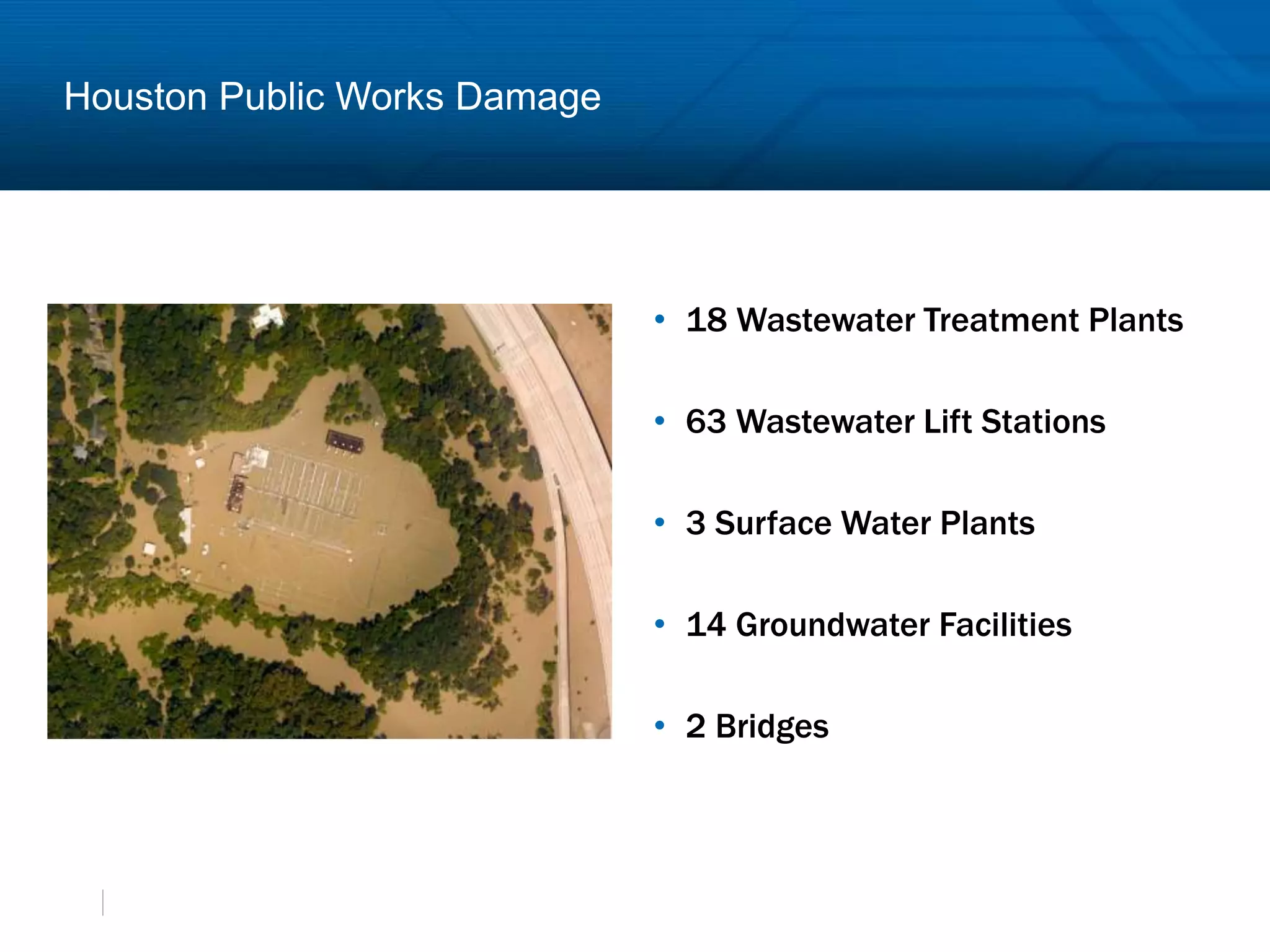 Houston Public Works Damage

• 18 Wastewater Treatment Plants

• 63 Wastewater Lift Stations

• 3 Surface Water Plants

• 14 Groundwater Facilities

• 2 Bridges